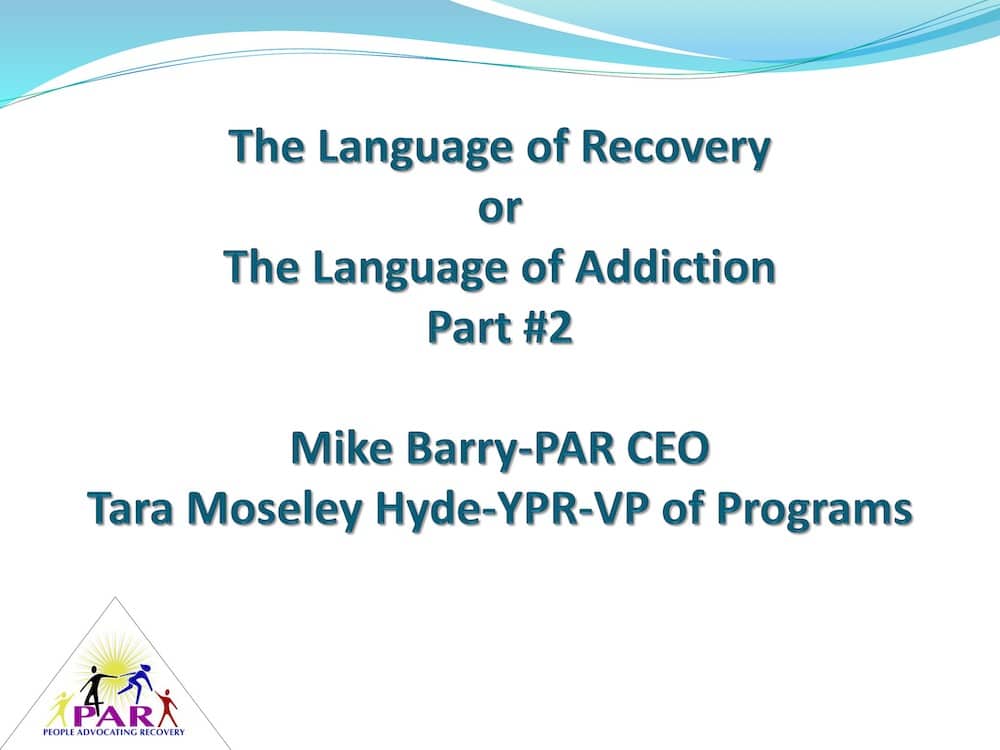 The Language of Recovery
or
The Language of Addiction
Part #2

Mike Barry-PAR CEO
Tara Moseley Hyde-YPR-VP of Programs

PAR
PEOPLE ADVOCATING RECOVERY